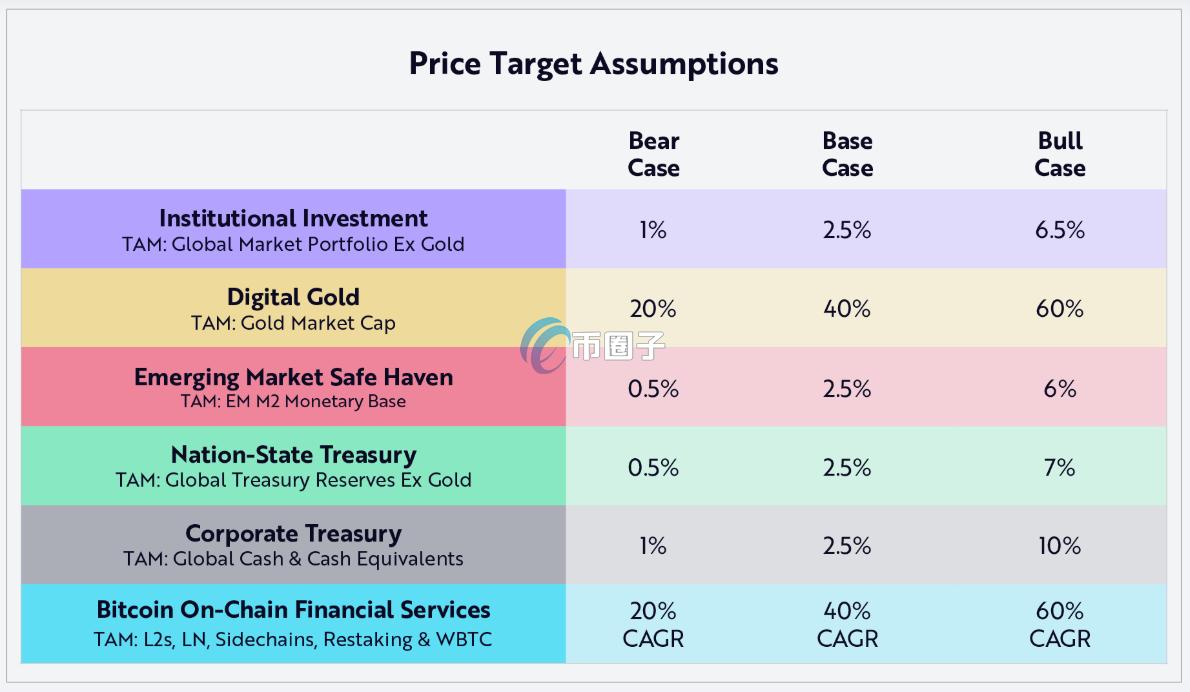 Price Target Assumptions

| | Bear Case | Base Case | Bull Case |
|---|---|---|---|
| Institutional Investment TAM: Global Market Portfolio Ex Gold | 1% | 2.5% | 6.5% |
| Digital Gold TAM: Gold Market Cap | 20% | 40% | 60% |
| Emerging Market Safe Haven TAM: EM M2 Monetary Base | 0.5% | 2.5% | 6% |
| Nation-State Treasury TAM: Global Treasury Reserves Ex Gold | 0.5% | 2.5% | 7% |
| Corporate Treasury TAM: Global Cash & Cash Equivalents | 1% | 2.5% | 10% |
| Bitcoin On-Chain Financial Services TAM: L2s, LN, Sidechains, Restaking & WBTC | 20% CAGR | 40% CAGR | 60% CAGR |

币圈子